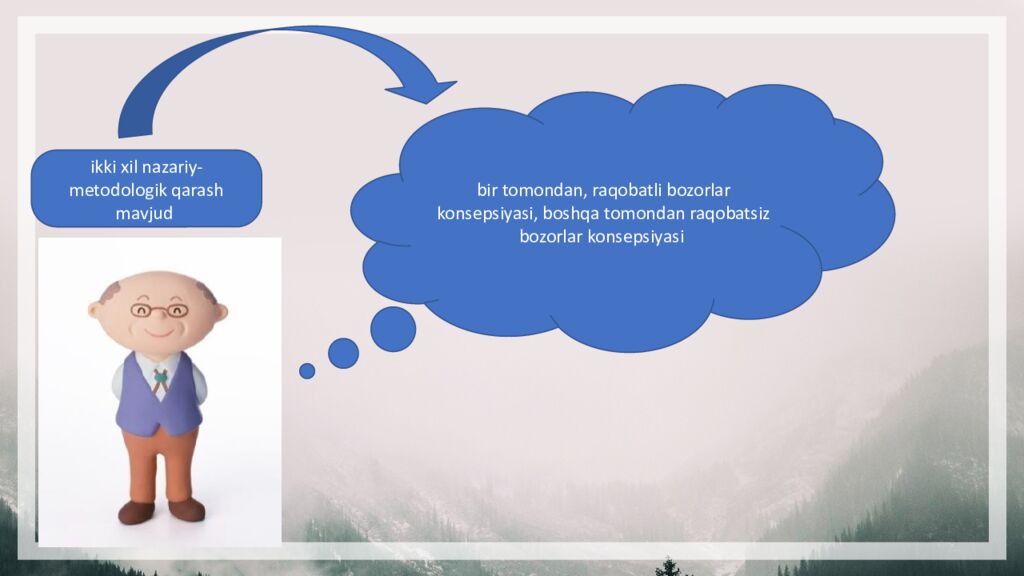 ikki xil nazariy-metodologik qarash mavjud

bir tomondan, raqobatli bozorlar konsepsiyasi, boshqa tomondan raqobatsiz bozorlar konsepsiyasi